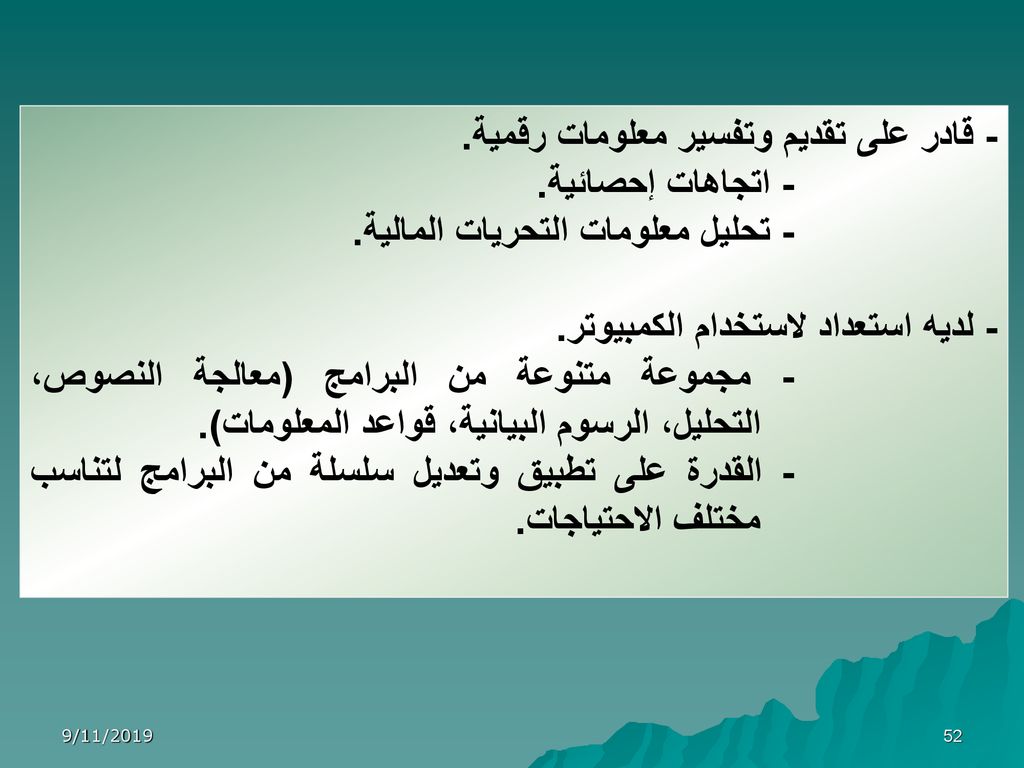 - قادر على تقديم وتفسير معلومات رقمية.
- اتجاهات إحصائية.
- تحليل معلومات التحريات المالية.

- لديه استعداد لاستخدام الكمبيوتر.
- مجموعة متنوعة من البرامج (معالجة النصوص، التحليل، الرسوم البيانية، قواعد المعلومات).
- القدرة على تطبيق وتعديل سلسلة من البرامج لتناسب مختلف الاحتياجات.

9/11/2019
52